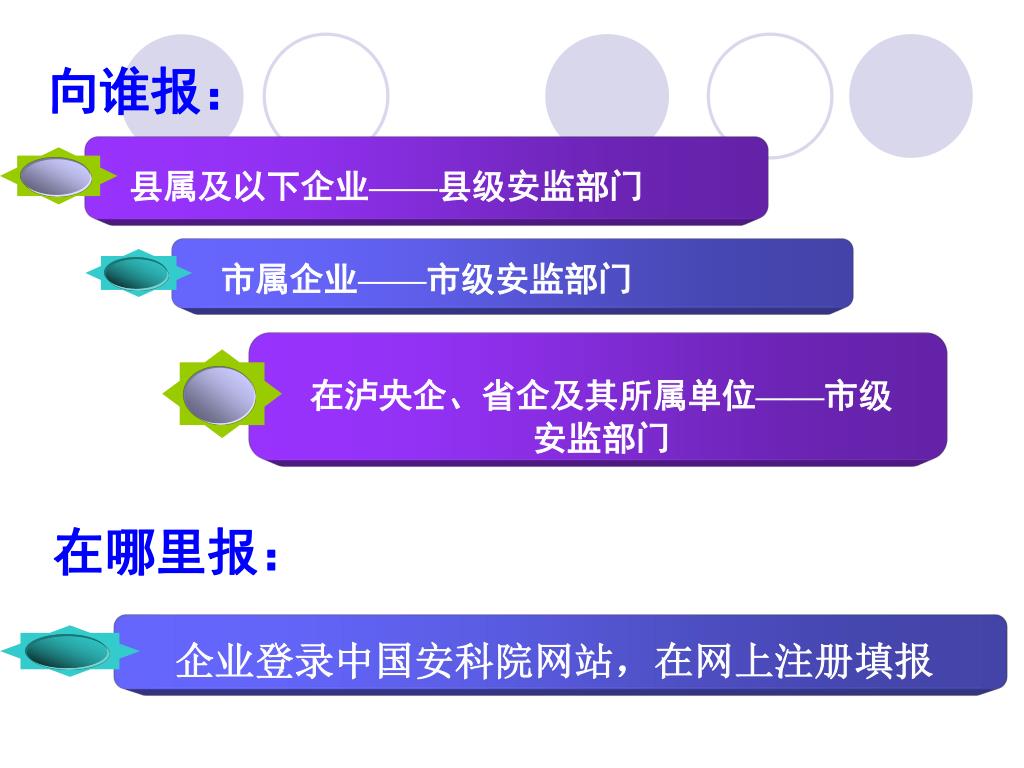 向谁报：

县属及以下企业——县级安监部门

市属企业——市级安监部门

在泸央企、省企及其所属单位——市级安监部门

在哪里报：

企业登录中国安科院网站，在网上注册填报